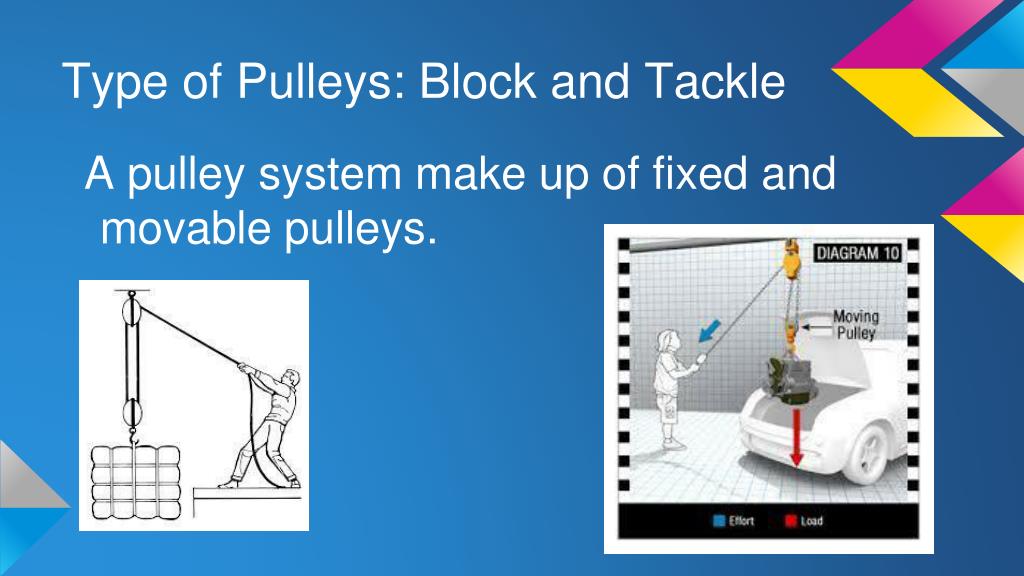 Type of Pulleys: Block and Tackle

A pulley system make up of fixed and movable pulleys.

DIAGRAM 10

Moving Pulley

Effort

Load